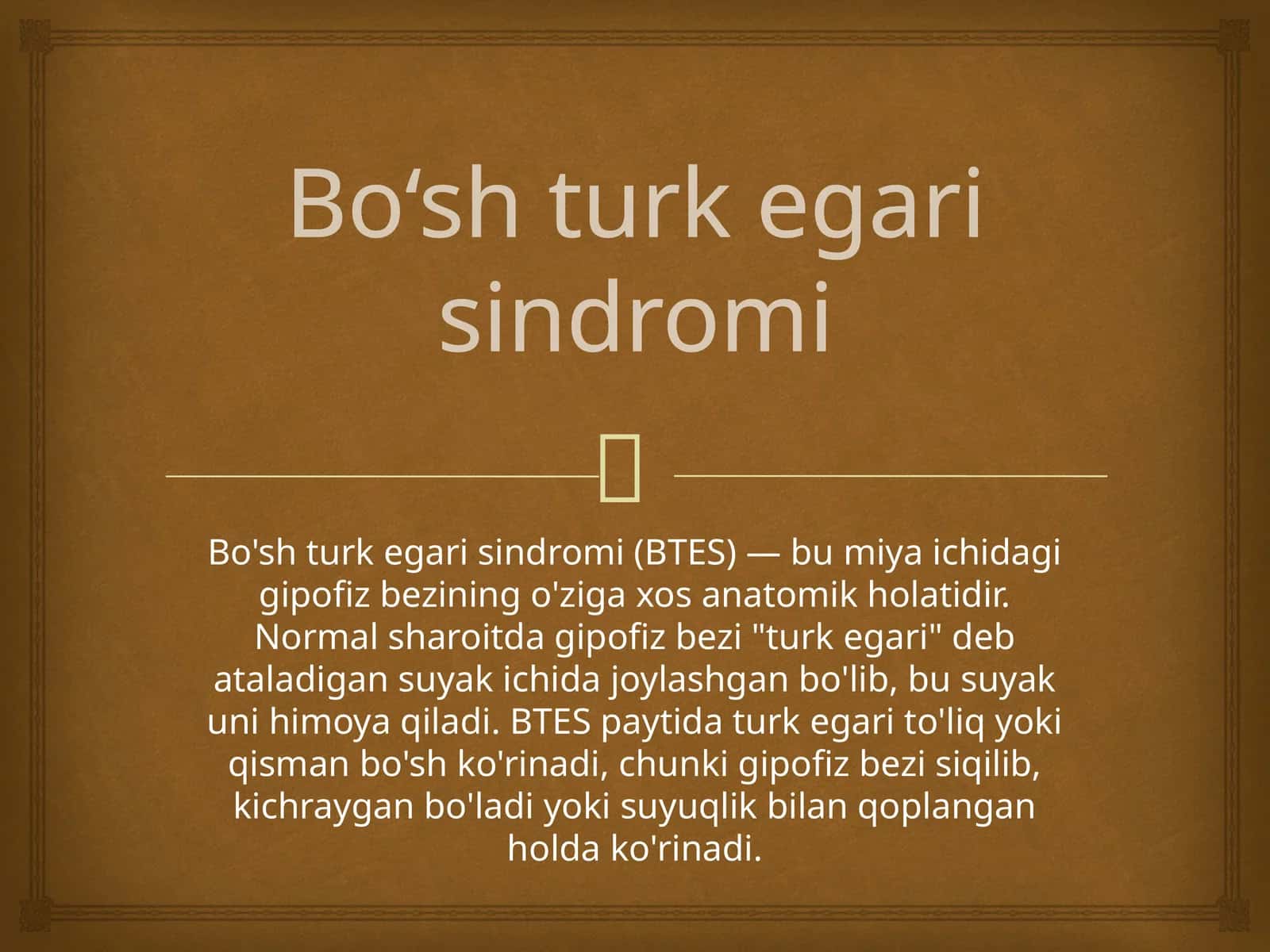 Bo'sh turk egari sindromi

Bo'sh turk egari sindromi (BTES) — bu miya ichidagi gipofiz bezining o'ziga xos anatomik holatidir. Normal sharoitda gipofiz bezi "turk egari" deb ataladigan suyak ichida joylashgan bo'lib, bu suyak uni himoya qiladi. BTES paytida turk egari to'liq yoki qisman bo'sh ko'rinadi, chunki gipofiz bezi siqilib, kichraygan bo'ladi yoki suyuqlik bilan qoplangan holda ko'rinadi.